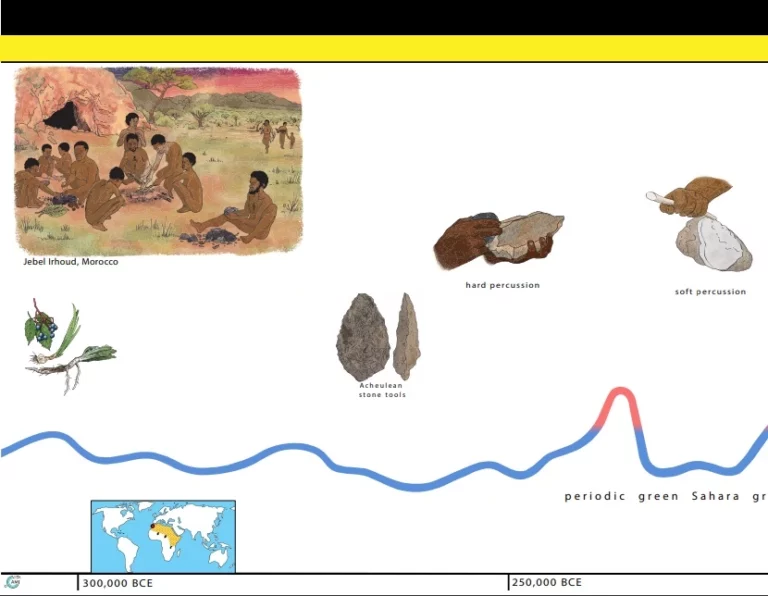 Jebel Irhoud, Morocco

hard percussion

soft percussion

Acheulean stone tools

periodic green Sahara gr

300,000 BCE

250,000 BCE